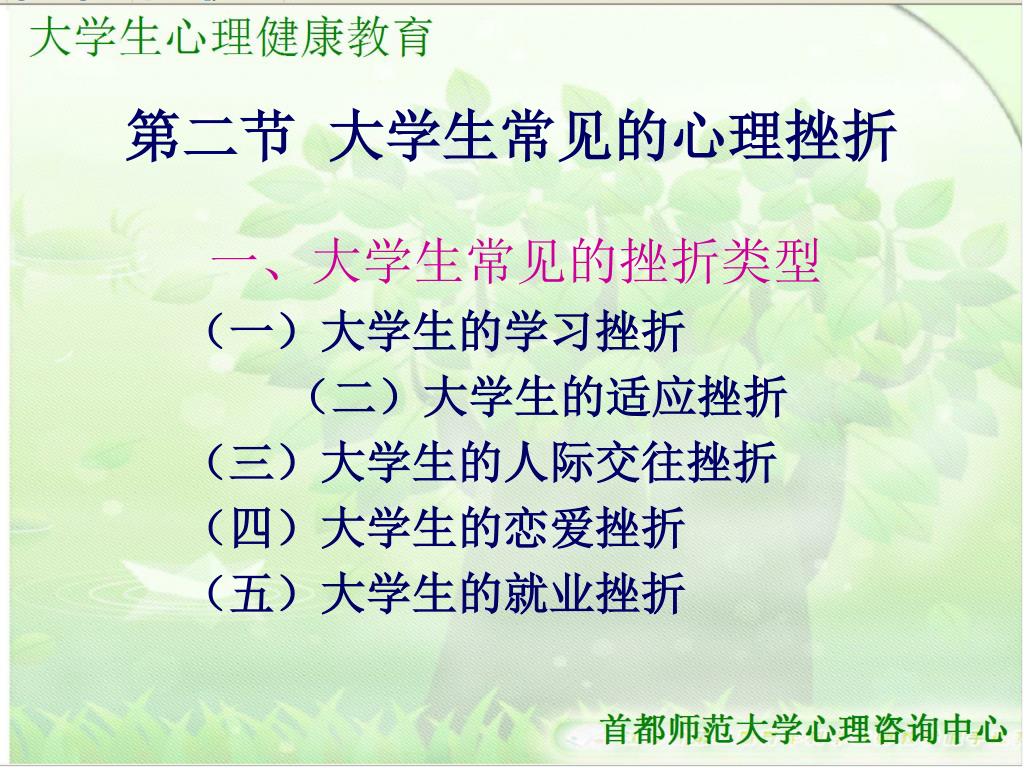 大学生心理健康教育

第二节 大学生常见的心理挫折

一、大学生常见的挫折类型

（一）大学生的学习挫折

（二）大学生的适应挫折

（三）大学生的人际交往挫折

（四）大学生的恋爱挫折

（五）大学生的就业挫折

首都师范大学心理咨询中心